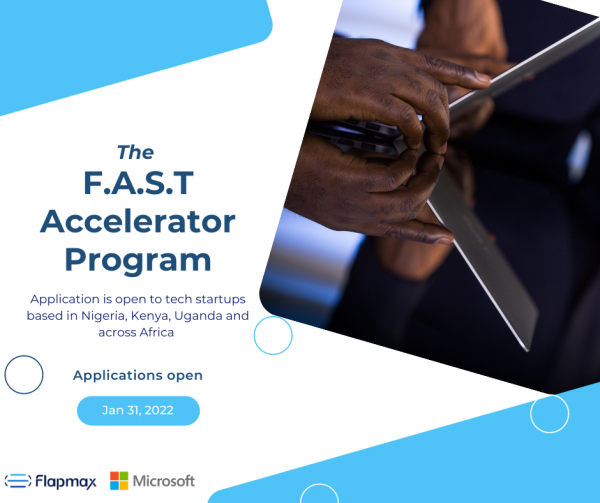 The
F.A.S.T
Accelerator
Program

Application is open to tech startups based in Nigeria, Kenya, Uganda and across Africa

Applications open

Jan 31, 2022

Flapmax Microsoft